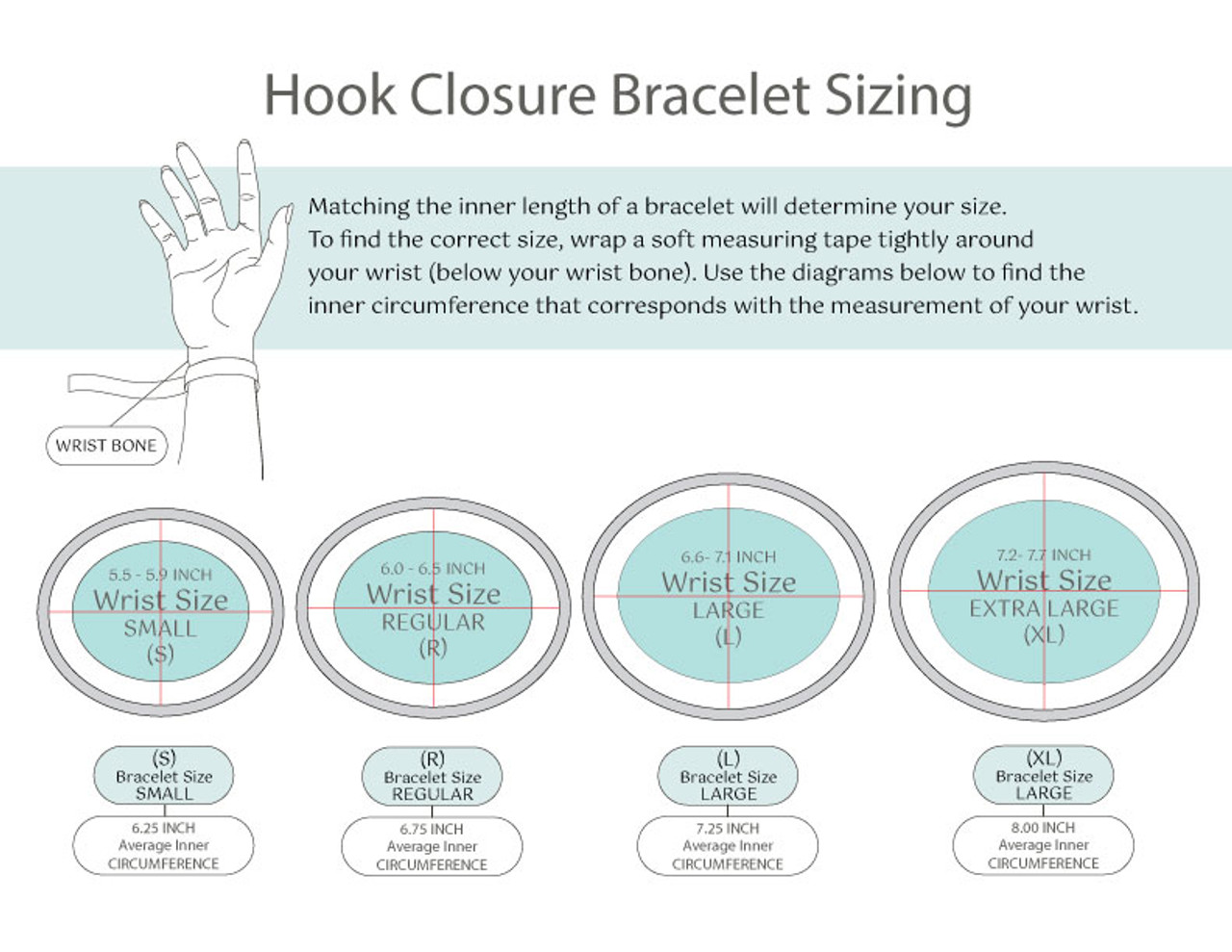 Hook Closure Bracelet Sizing

Matching the inner length of a bracelet will determine your size. To find the correct size, wrap a soft measuring tape tightly around your wrist (below your wrist bone). Use the diagrams below to find the inner circumference that corresponds with the measurement of your wrist.

WRIST BONE

5.5 - 5.9 INCH
Wrist Size
SMALL
(S)

6.0 - 6.5 INCH
Wrist Size
REGULAR
(R)

6.6- 7.1 INCH
Wrist Size
LARGE
(L)

7.2- 7.7 INCH
Wrist Size
EXTRA LARGE
(XL)

(S)
Bracelet Size
SMALL

6.25 INCH
Average Inner
CIRCUMFERENCE

(R)
Bracelet Size
REGULAR

6.75 INCH
Average Inner
CIRCUMFERENCE

(L)
Bracelet Size
LARGE

7.25 INCH
Average Inner
CIRCUMFERENCE

(XL)
Bracelet Size
LARGE

8.00 INCH
Average Inner
CIRCUMFERENCE